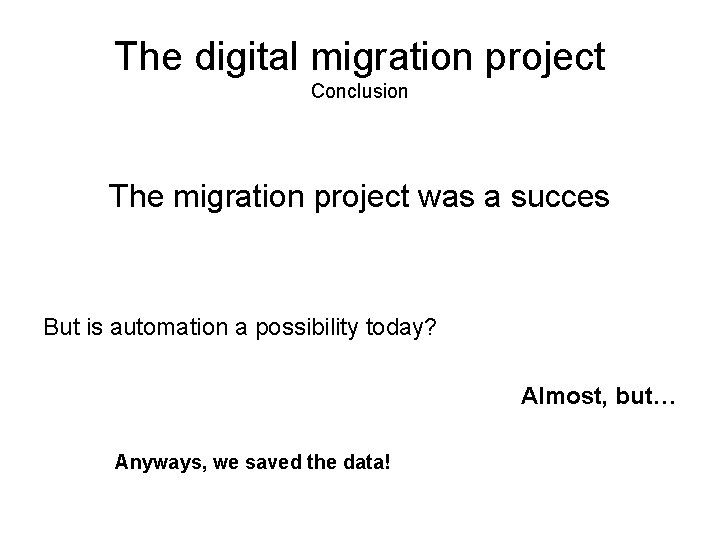 The digital migration project
Conclusion

The migration project was a succes

But is automation a possibility today?

Almost, but…

Anyways, we saved the data!